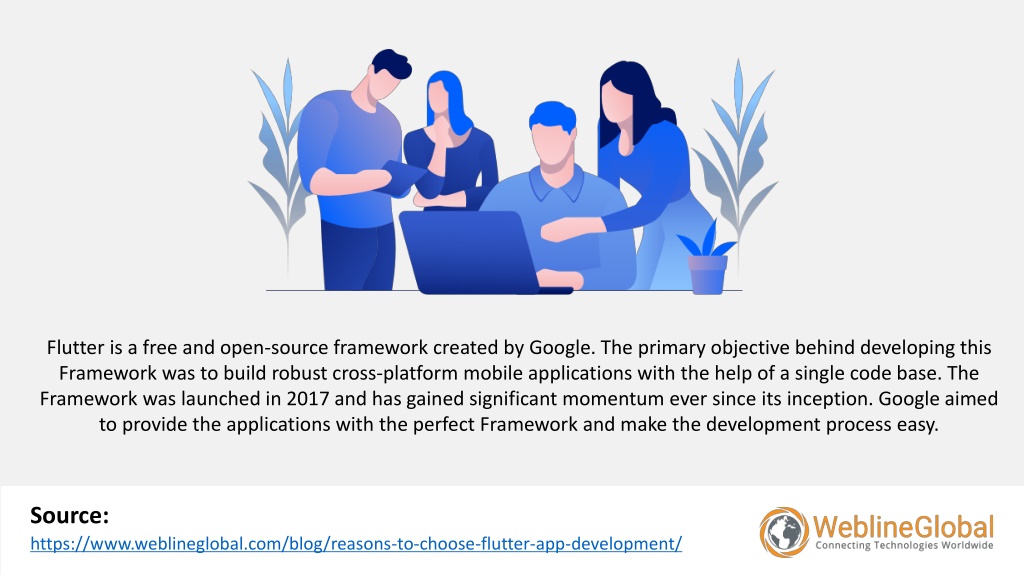 Flutter is a free and open-source framework created by Google. The primary objective behind developing this Framework was to build robust cross-platform mobile applications with the help of a single code base. The Framework was launched in 2017 and has gained significant momentum ever since its inception. Google aimed to provide the applications with the perfect Framework and make the development process easy.

Source:
https://www.weblineglobal.com/blog/reasons-to-choose-flutter-app-development/

WeblineGlobal
Connecting Technologies Worldwide